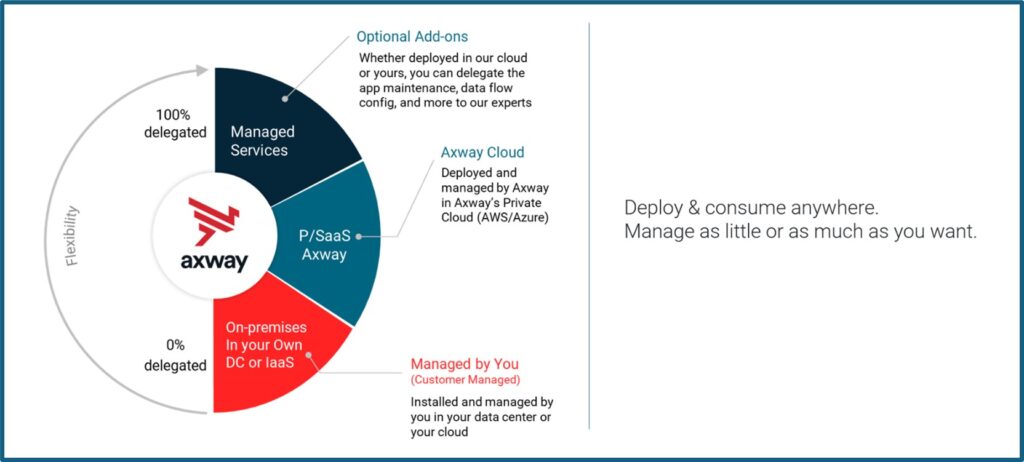 Optional Add-ons
Whether deployed in our cloud or yours, you can delegate the app maintenance, data flow config, and more to our experts

100% delegated

Managed Services

Axway Cloud
Deployed and managed by Axway in Axway's Private Cloud (AWS/Azure)

Flexibility

axway

P/SaaS Axway

0% delegated

On-premises In your Own DC or IaaS

Managed by You
(Customer Managed)
Installed and managed by you in your data center or your cloud

Deploy & consume anywhere.
Manage as little or as much as you want.